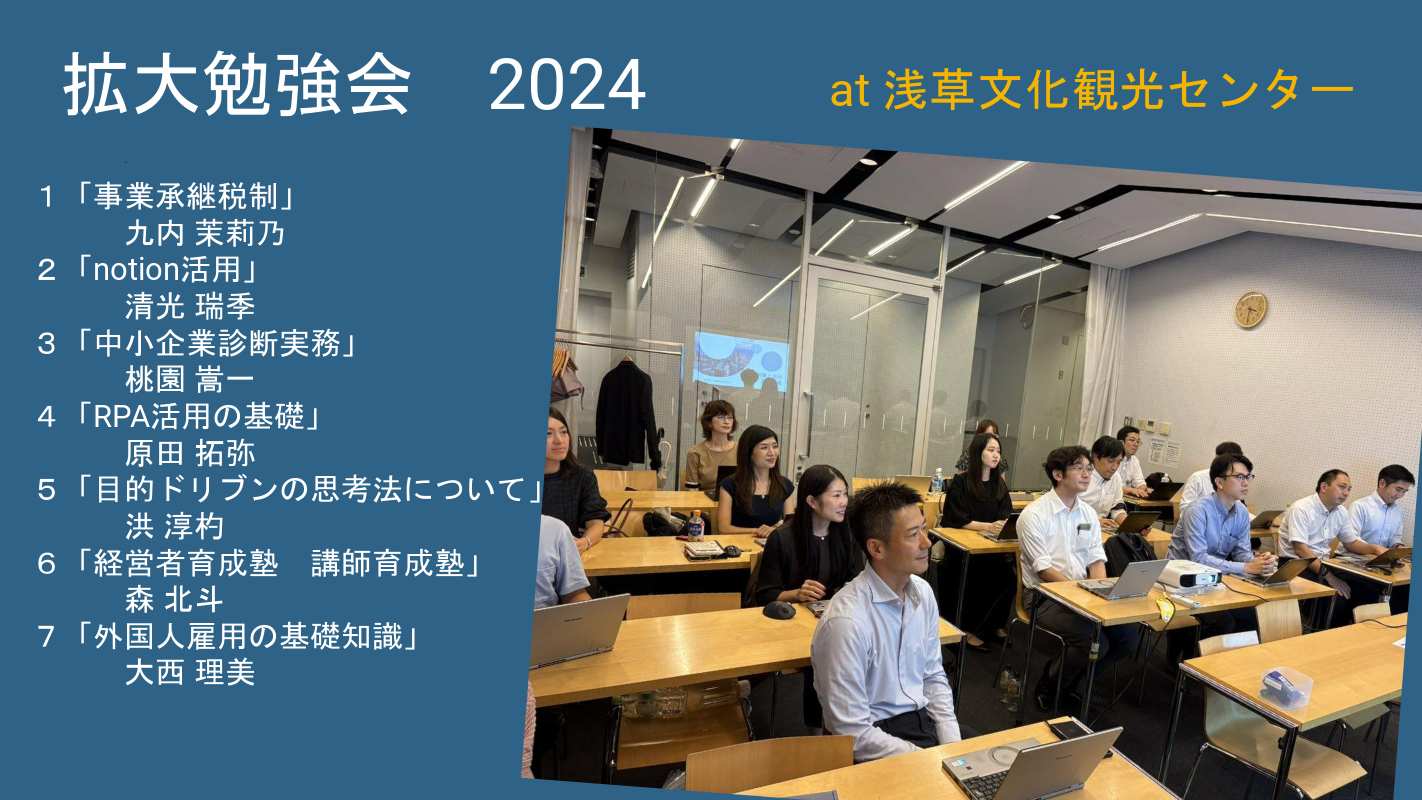 拡大勉強会　2024

at 浅草文化観光センター

１「事業承継税制」
九内 茉莉乃
２「notion活用」
清光 瑞季
３「中小企業診断実務」
桃園 嵩一
４「RPA活用の基礎」
原田 拓弥
５「目的ドリブンの思考法について」
洪 淳杓
６「経営者育成塾　講師育成塾」
森 北斗
７「外国人雇用の基礎知識」
大西 理美